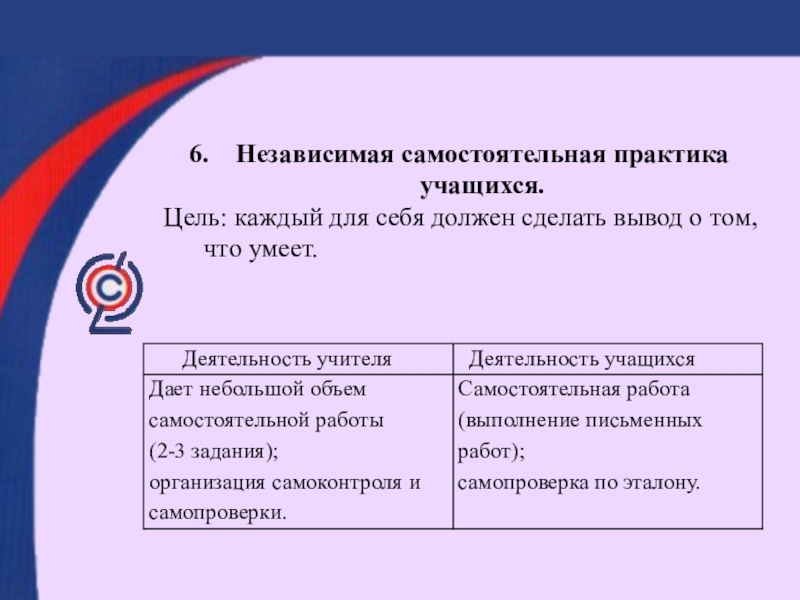 6. Независимая самостоятельная практика учащихся.

Цель: каждый для себя должен сделать вывод о том, что умеет.

| Деятельность учителя | Деятельность учащихся |
|---|---|
| Дает небольшой объем самостоятельной работы (2-3 задания); организация самоконтроля и самопроверки. | Самостоятельная работа (выполнение письменных работ); самопроверка по эталону. |